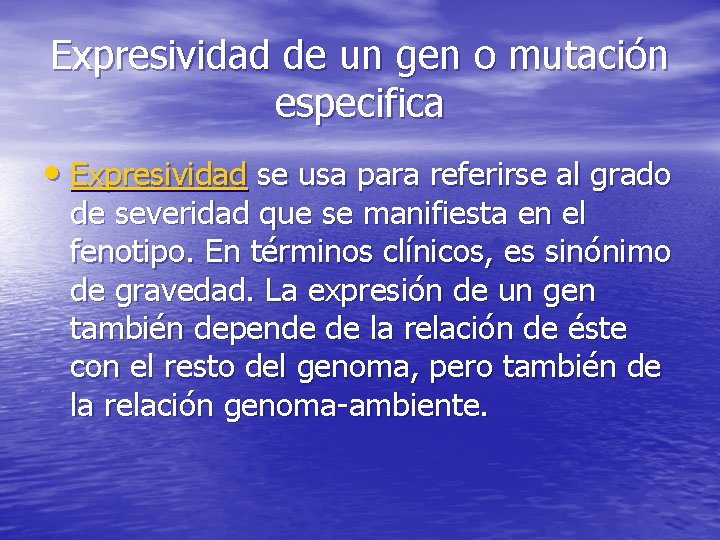 Expresividad de un gen o mutación especifica

• Expresividad se usa para referirse al grado de severidad que se manifiesta en el fenotipo. En términos clínicos, es sinónimo de gravedad. La expresión de un gen también depende de la relación de éste con el resto del genoma, pero también de la relación genoma-ambiente.